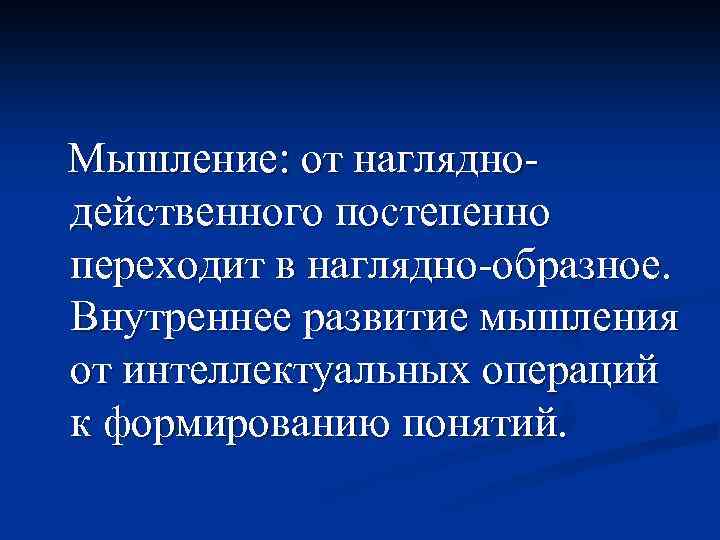 Мышление: от наглядно-действенного постепенно переходит в наглядно-образное. Внутреннее развитие мышления от интеллектуальных операций к формированию понятий.